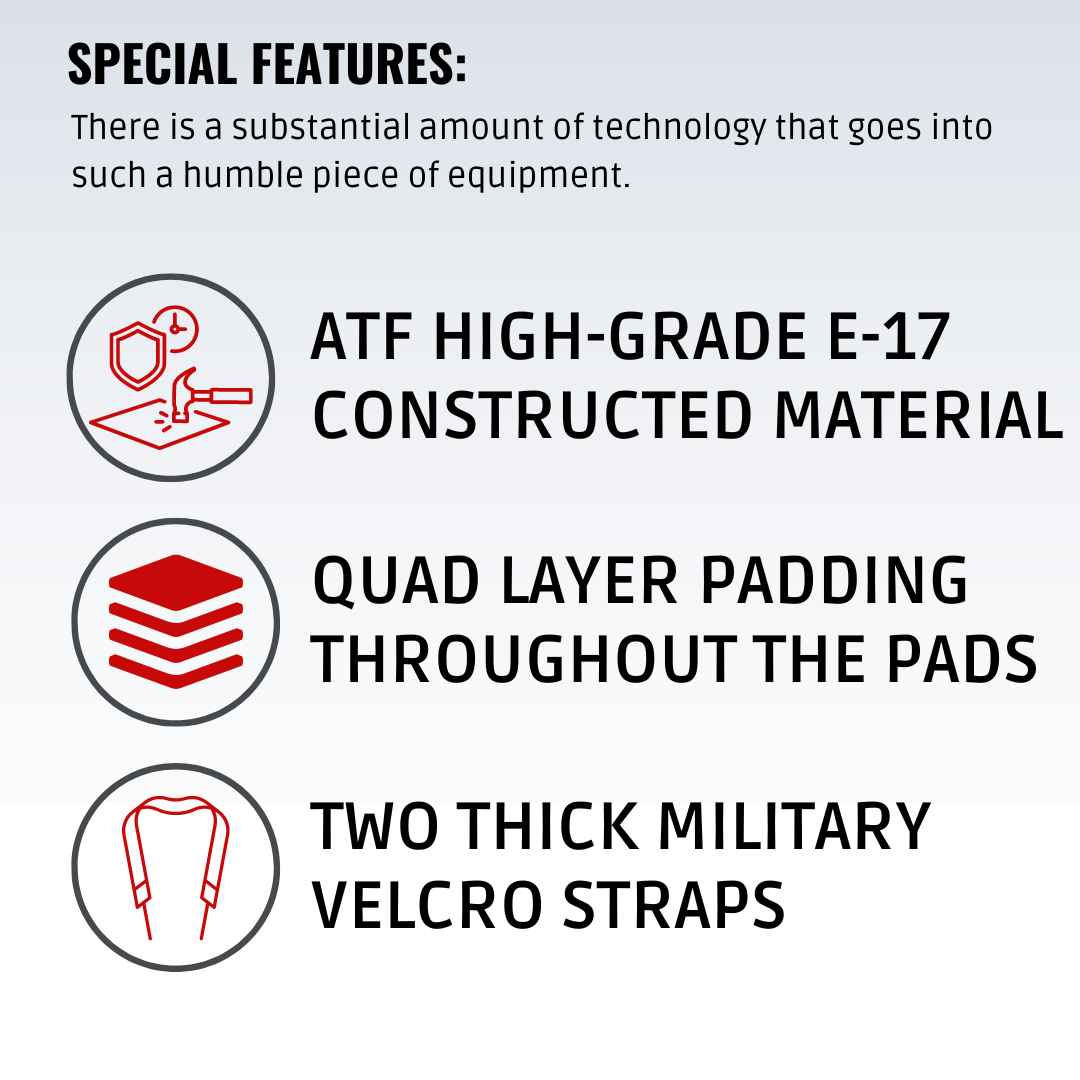 SPECIAL FEATURES:
There is a substantial amount of technology that goes into such a humble piece of equipment.

ATF HIGH-GRADE E-17 CONSTRUCTED MATERIAL

QUAD LAYER PADDING THROUGHOUT THE PADS

TWO THICK MILITARY VELCRO STRAPS